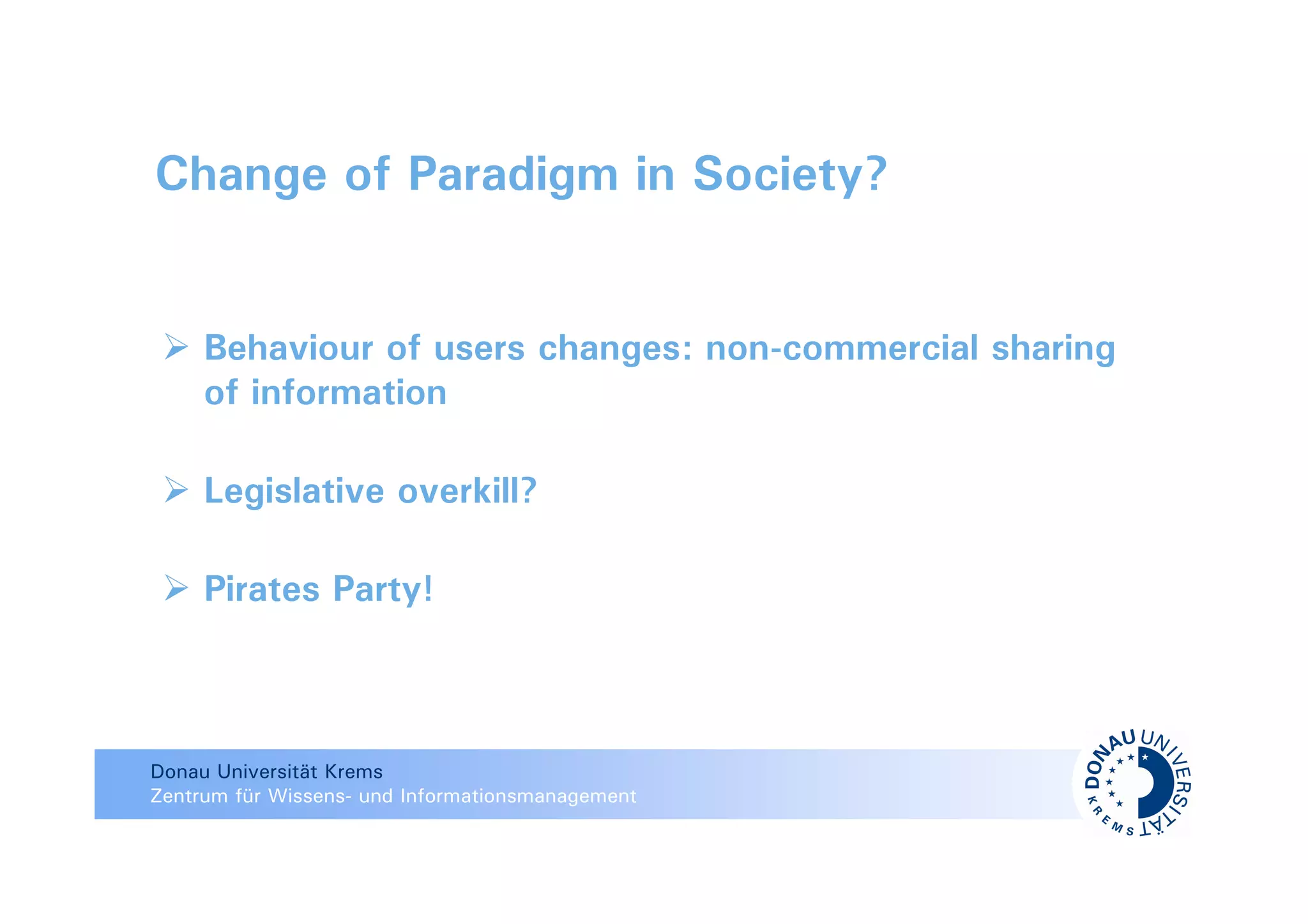 Change of Paradigm in Society?

➢ Behaviour of users changes: non-commercial sharing of information

➢ Legislative overkill?

➢ Pirates Party!

Donau Universität Krems
Zentrum für Wissens- und Informationsmanagement

DONAU UNIVERSITÄT KREMS